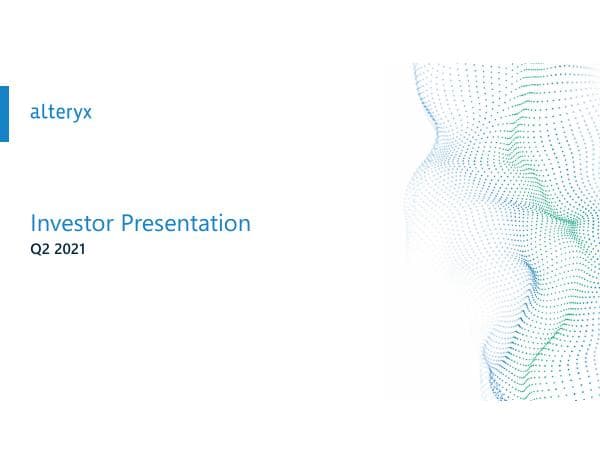 alteryx

Investor Presentation
Q2 2021